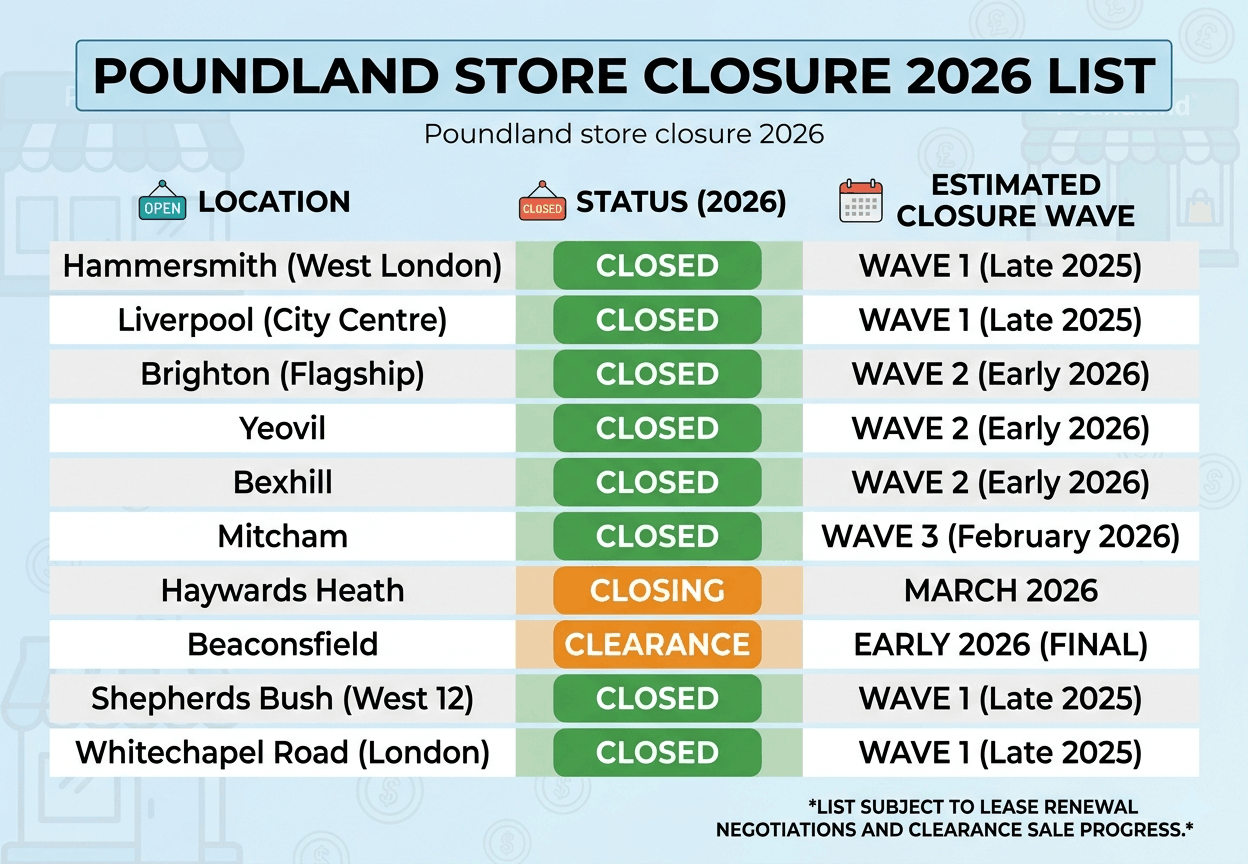 POUNDLAND STORE CLOSURE 2026 LIST

Poundland store closure 2026

| OPEN LOCATION | CLOSED STATUS (2026) | ESTIMATED CLOSURE WAVE |
|---|---|---|
| Hammersmith (West London) | CLOSED | WAVE 1 (Late 2025) |
| Liverpool (City Centre) | CLOSED | WAVE 1 (Late 2025) |
| Brighton (Flagship) | CLOSED | WAVE 2 (Early 2026) |
| Yeovil | CLOSED | WAVE 2 (Early 2026) |
| Bexhill | CLOSED | WAVE 2 (Early 2026) |
| Mitcham | CLOSED | WAVE 3 (February 2026) |
| Haywards Heath | CLOSING | MARCH 2026 |
| Beaconsfield | CLEARANCE | EARLY 2026 (FINAL) |
| Shepherds Bush (West 12) | CLOSED | WAVE 1 (Late 2025) |
| Whitechapel Road (London) | CLOSED | WAVE 1 (Late 2025) |

*LIST SUBJECT TO LEASE RENEWAL NEGOTIATIONS AND CLEARANCE SALE PROGRESS.*